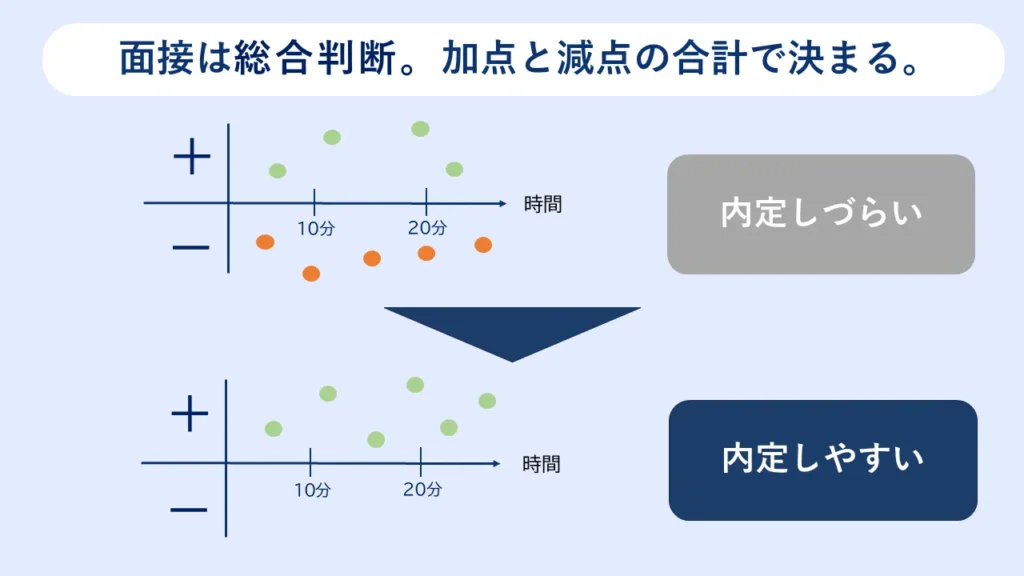 面接は総合判断。加点と減点の合計で決まる。

＋
－
10分
20分
時間

内定しづらい

＋
－
10分
20分
時間

内定しやすい